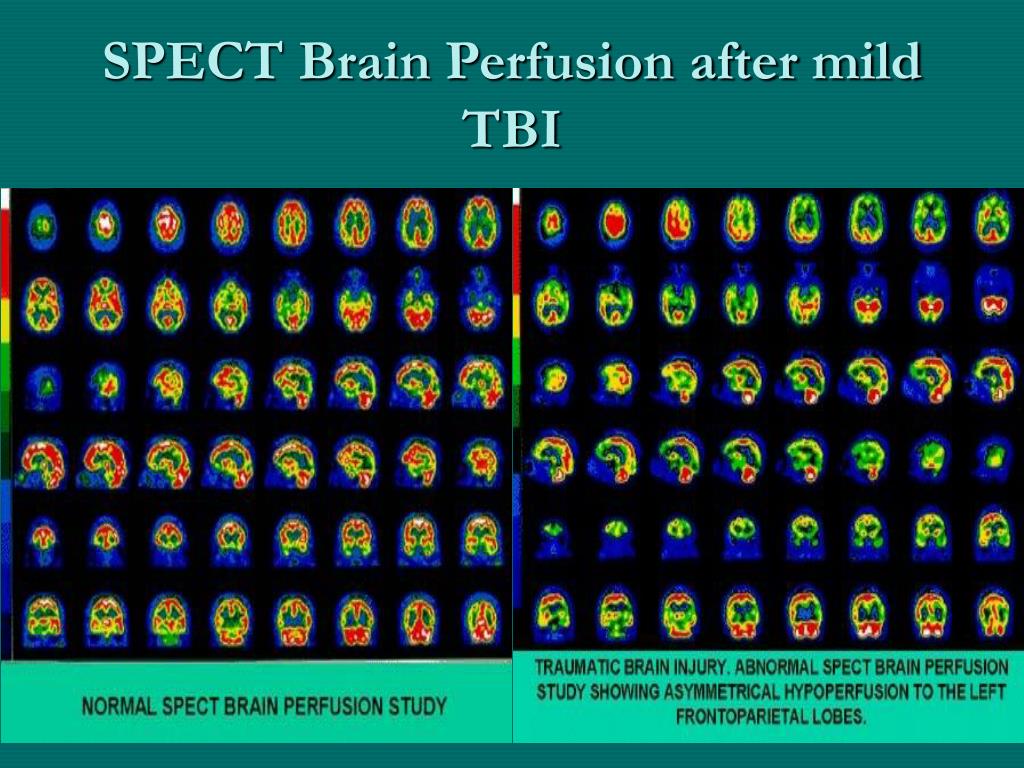 SPECT Brain Perfusion after mild TBI

NORMAL SPECT BRAIN PERFUSION STUDY

TRAUMATIC BRAIN INJURY. ABNORMAL SPECT BRAIN PERFUSION STUDY SHOWING ASYMMETRICAL HYPOPERFUSION TO THE LEFT FRONTOPARIETAL LOBES.